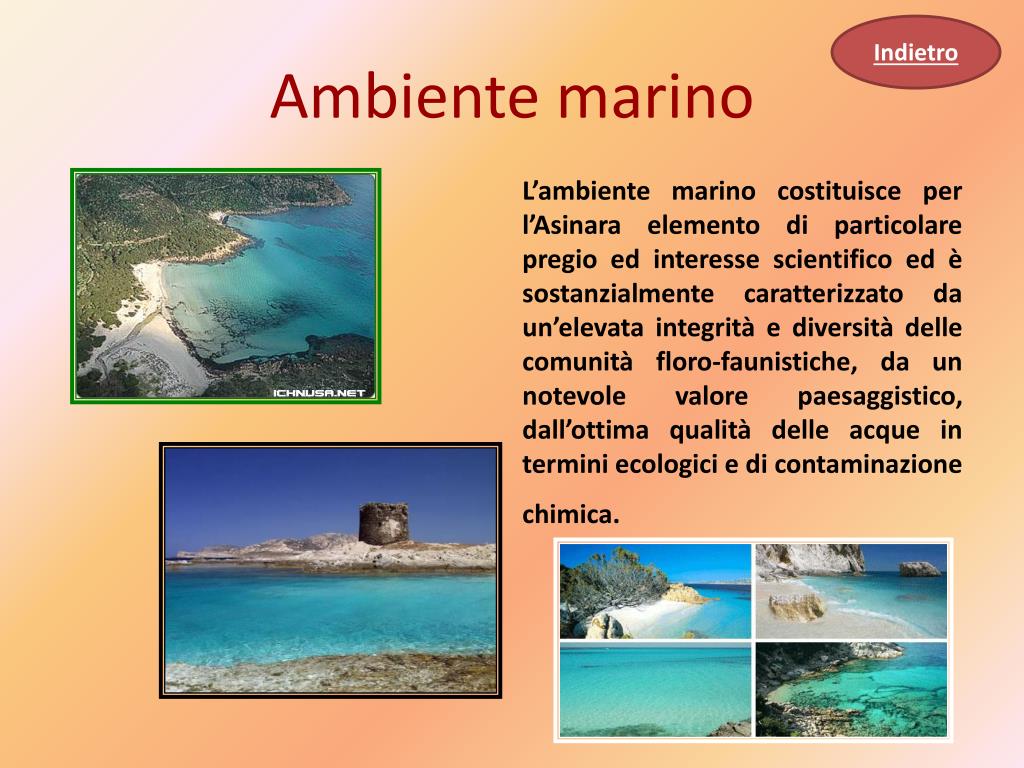 Indietro

Ambiente marino

ICHNUSA.NET

L'ambiente marino costituisce per l'Asinara elemento di particolare pregio ed interesse scientifico ed è sostanzialmente caratterizzato da un'elevata integrità e diversità delle comunità floro-faunistiche, da un notevole valore paesaggistico, dall'ottima qualità delle acque in termini ecologici e di contaminazione chimica.